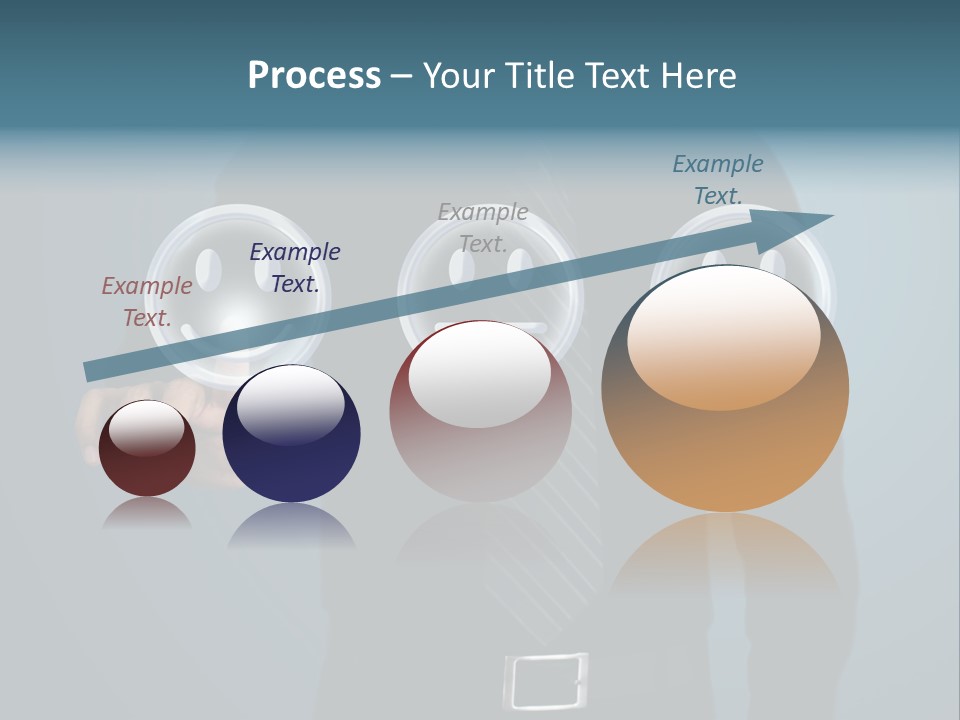 Process – Your Title Text Here

Example Text.

Example Text.

Example Text.

Example Text.